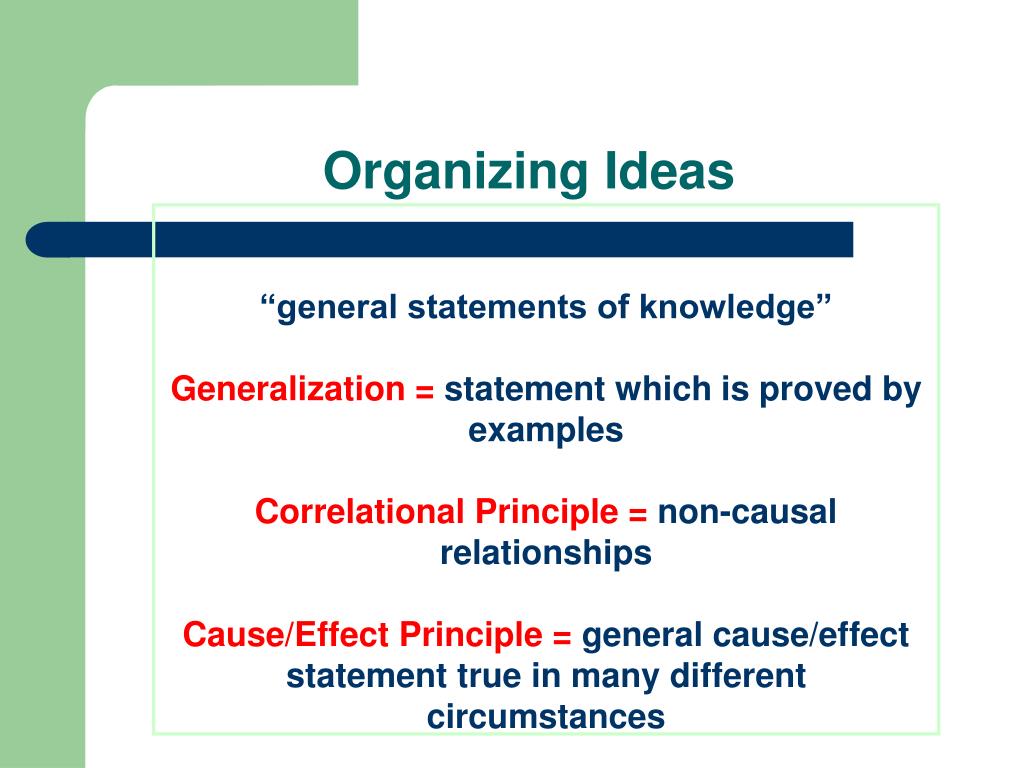 Organizing Ideas

“general statements of knowledge”

Generalization = statement which is proved by examples

Correlational Principle = non-causal relationships

Cause/Effect Principle = general cause/effect statement true in many different circumstances